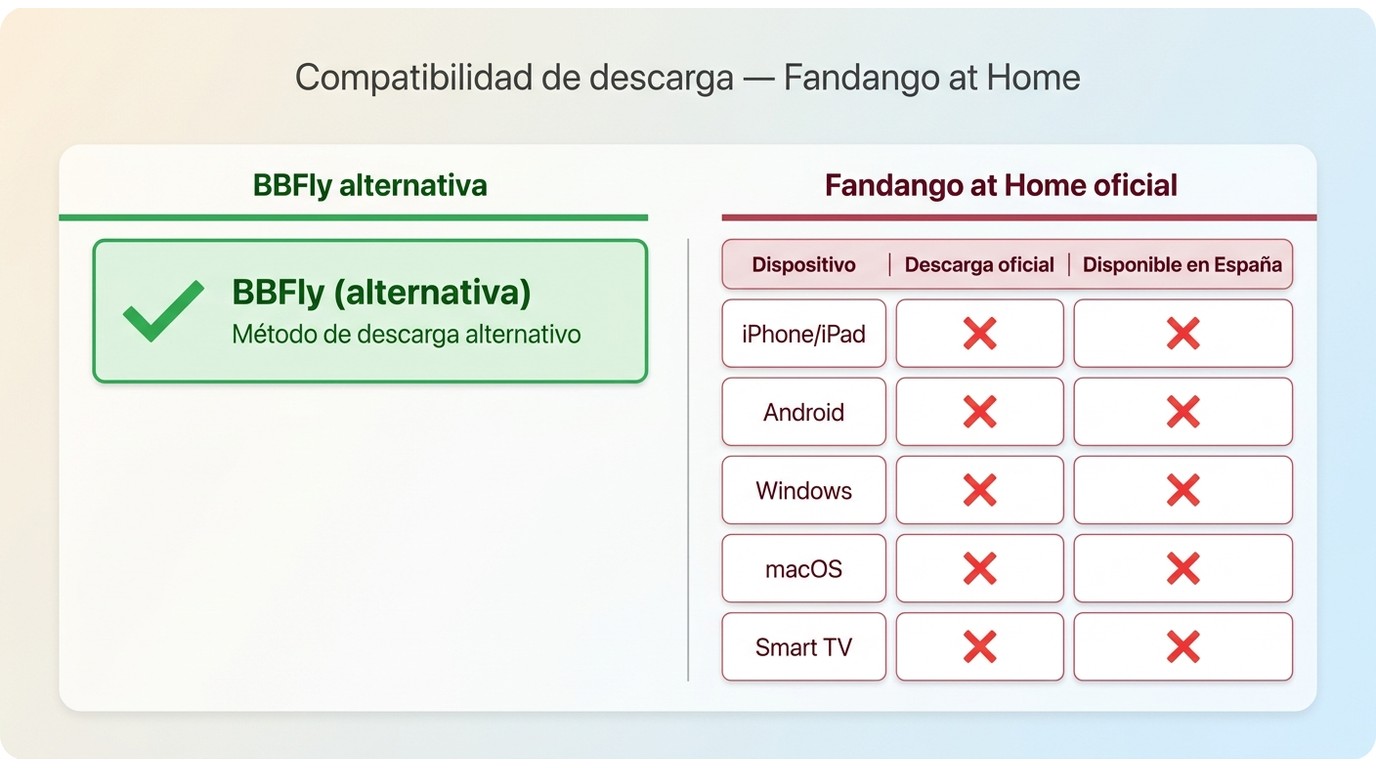 Compatibilidad de descarga — Fandango at Home

BBFly alternativa

✓ BBFly (alternativa)
Método de descarga alternativo

Fandango at Home oficial

| Dispositivo | Descarga oficial | Disponible en España |
|---|---|---|
| iPhone/iPad | ✗ | ✗ |
| Android | ✗ | ✗ |
| Windows | ✗ | ✗ |
| macOS | ✗ | ✗ |
| Smart TV | ✗ | ✗ |